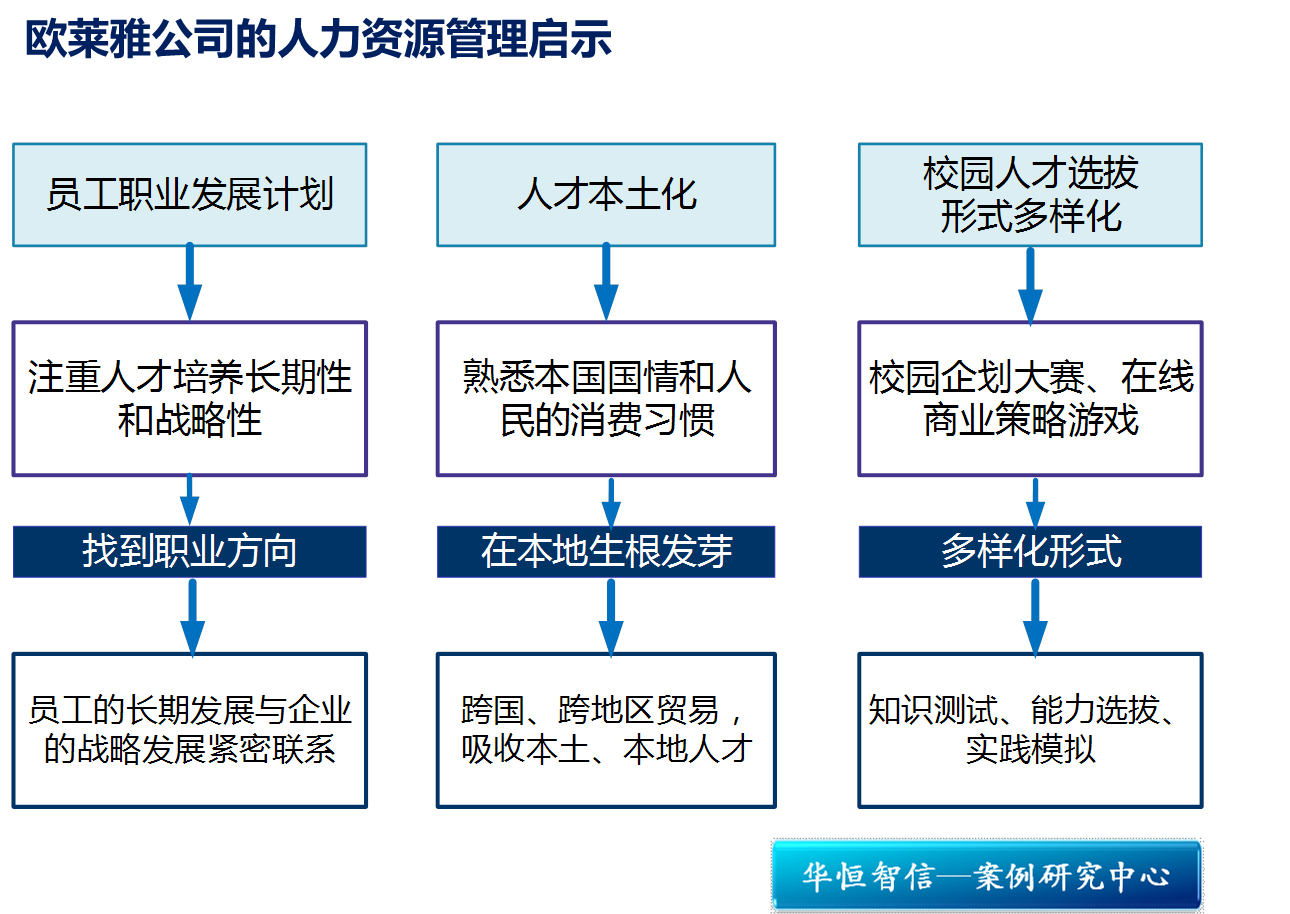 欧莱雅公司的人力资源管理启示

员工职业发展计划

注重人才培养长期性和战略性

找到职业方向

员工的长期发展与企业的战略发展紧密联系

人才本土化

熟悉本国国情和人民的消费习惯

在本地生根发芽

跨国、跨地区贸易，吸收本土、本地人才

校园人才选拔形式多样化

校园企划大赛、在线商业策略游戏

多样化形式

知识测试、能力选拔、实践模拟

华恒智信—案例研究中心